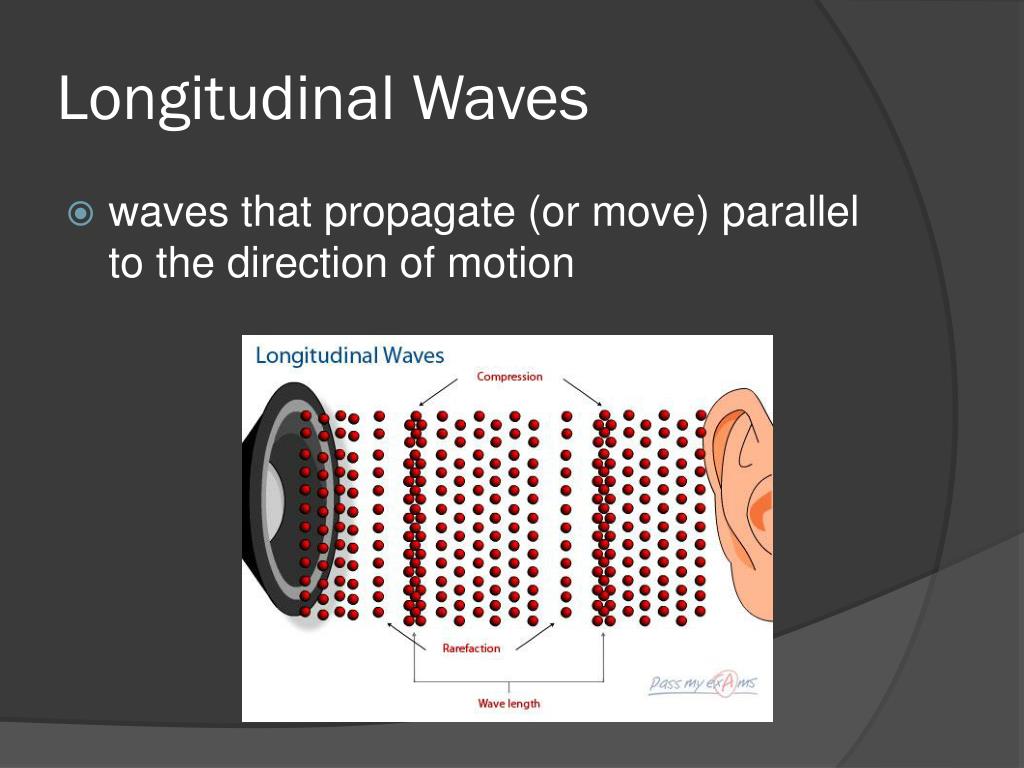 Longitudinal Waves

waves that propagate (or move) parallel to the direction of motion

Longitudinal Waves

Compression

Rarefaction

Wave length

Pass my exAms